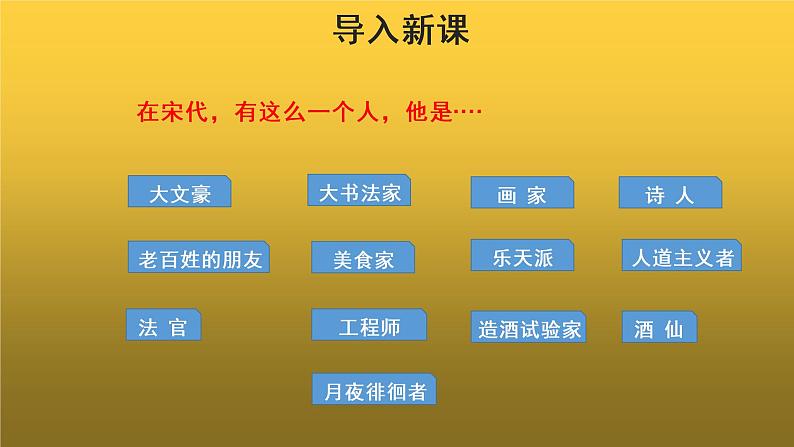 导入新课

在宋代，有这么一个人，他是····

大文豪

大书法家

画 家

诗 人

老百姓的朋友

美食家

乐天派

人道主义者

法 官

工程师

造酒试验家

酒 仙

月夜徘徊者